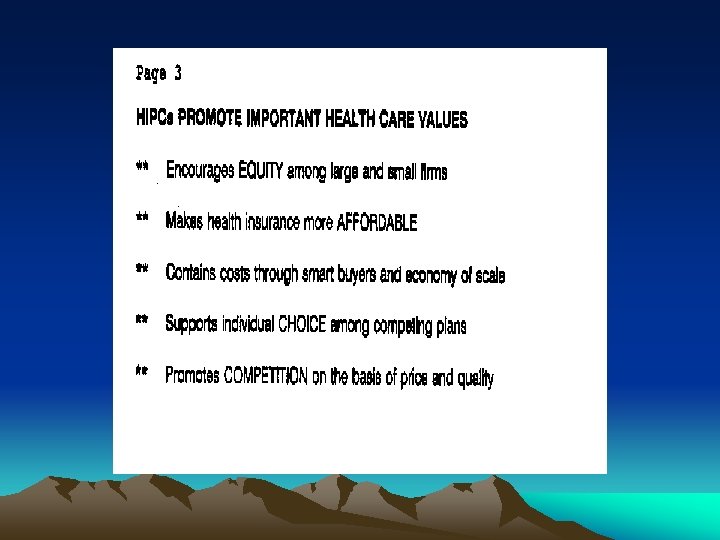 Page 3

HIPCs PROMOTE IMPORTANT HEALTH CARE VALUES

** Encourages EQUITY among large and small firms

** Makes health insurance more AFFORDABLE

** Contains costs through smart buyers and economy of scale

** Supports individual CHOICE among competing plans

** Promotes COMPETITION on the basis of price and quality